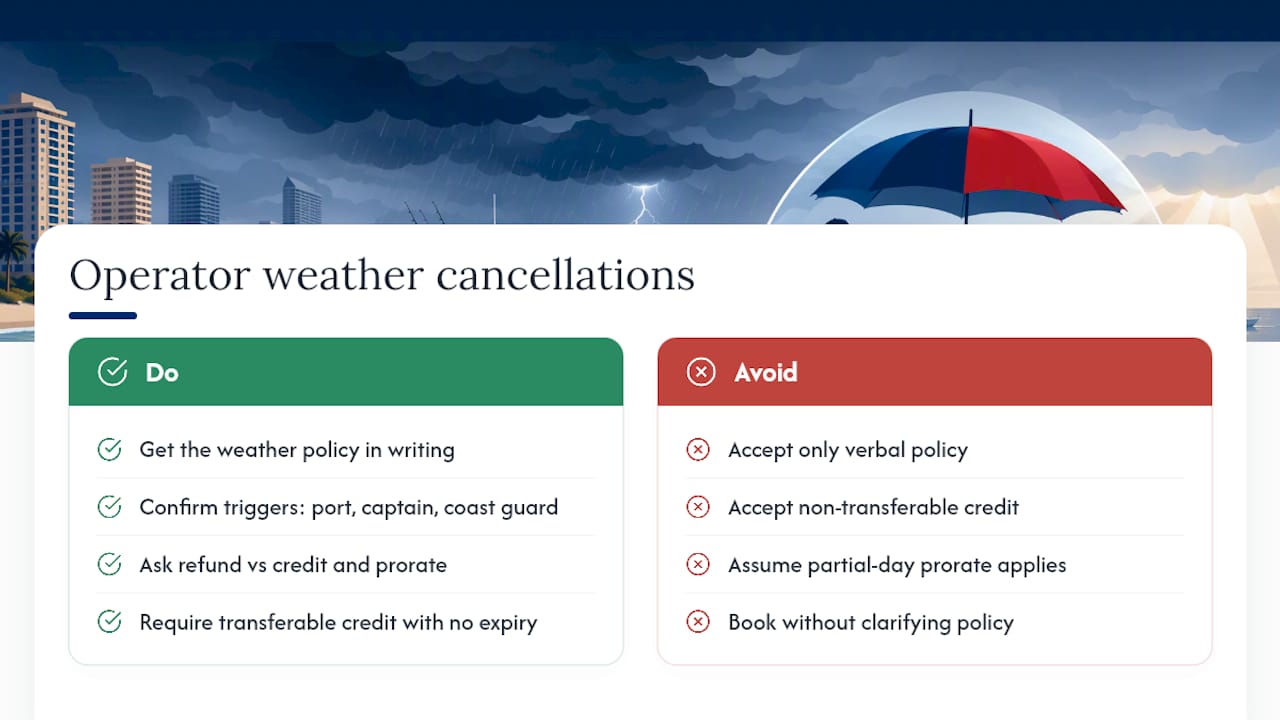 Operator weather cancellations

Do

Get the weather policy in writing

Confirm triggers: port, captain, coast guard

Ask refund vs credit and prorate

Require transferable credit with no expiry

Avoid

Accept only verbal policy

Accept non-transferable credit

Assume partial-day prorate applies

Book without clarifying policy